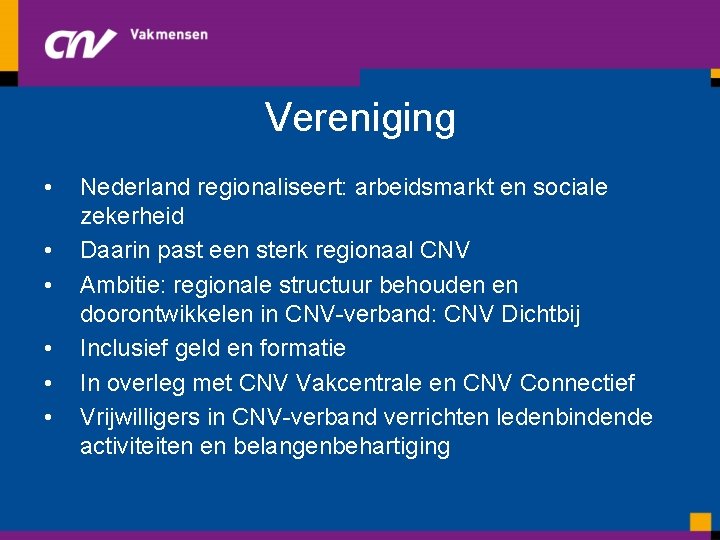 CNV Vakmensen

Vereniging

• Nederland regionaliseert: arbeidsmarkt en sociale zekerheid
• Daarin past een sterk regionaal CNV
• Ambitie: regionale structuur behouden en doorontwikkelen in CNV-verband: CNV Dichtbij
• Inclusief geld en formatie
• In overleg met CNV Vakcentrale en CNV Connectief
• Vrijwilligers in CNV-verband verrichten ledenbindende activiteiten en belangenbehartiging